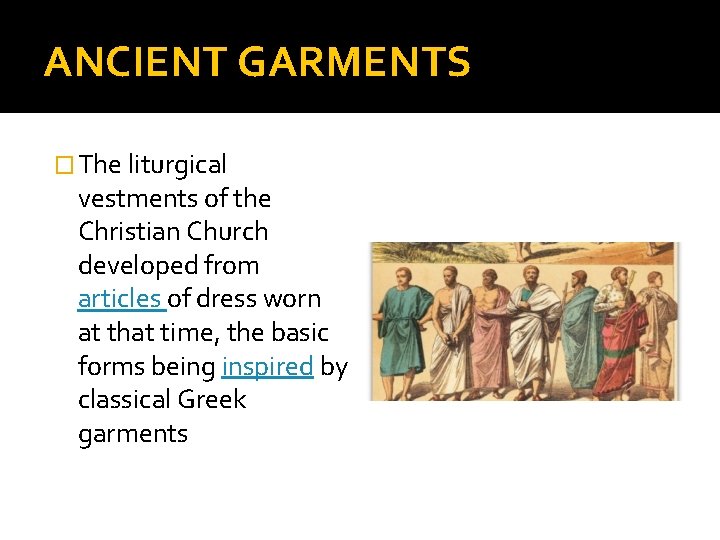 ANCIENT GARMENTS

The liturgical vestments of the Christian Church developed from articles of dress worn at that time, the basic forms being inspired by classical Greek garments